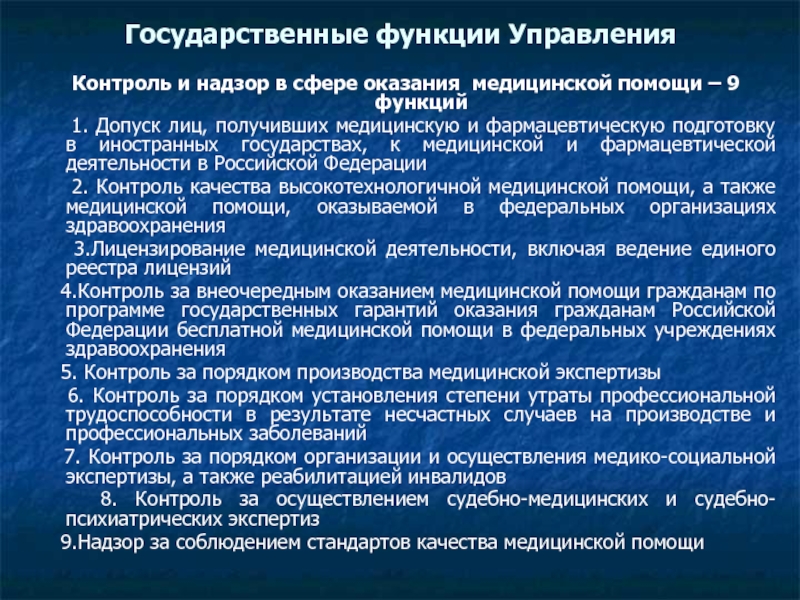 Государственные функции Управления

Контроль и надзор в сфере оказания медицинской помощи – 9 функций

1. Допуск лиц, получивших медицинскую и фармацевтическую подготовку в иностранных государствах, к медицинской и фармацевтической деятельности в Российской Федерации

2. Контроль качества высокотехнологичной медицинской помощи, а также медицинской помощи, оказываемой в федеральных организациях здравоохранения

3.Лицензирование медицинской деятельности, включая ведение единого реестра лицензий

4.Контроль за внеочередным оказанием медицинской помощи гражданам по программе государственных гарантий оказания гражданам Российской Федерации бесплатной медицинской помощи в федеральных учреждениях здравоохранения

5. Контроль за порядком производства медицинской экспертизы

6. Контроль за порядком установления степени утраты профессиональной трудоспособности в результате несчастных случаев на производстве и профессиональных заболеваний

7. Контроль за порядком организации и осуществления медико-социальной экспертизы, а также реабилитацией инвалидов

8. Контроль за осуществлением судебно-медицинских и судебно-психиатрических экспертиз

9.Надзор за соблюдением стандартов качества медицинской помощи